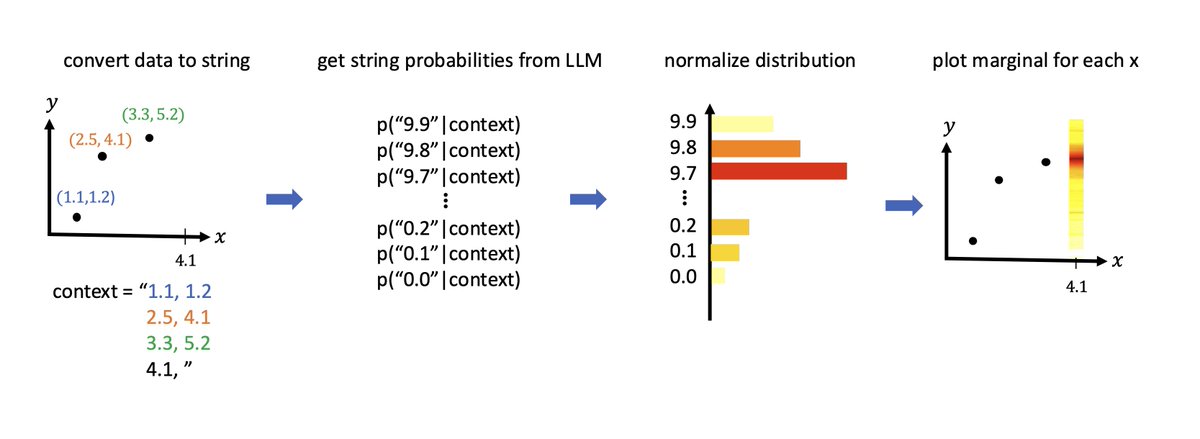 convert data to string

$y$

(3.3, 5.2)

(2.5, 4.1)

(1.1,1.2)

$x$

4.1

context = “1.1, 1.2
2.5, 4.1
3.3, 5.2
4.1, ”

get string probabilities from LLM

p(“9.9”|context)
p(“9.8”|context)
p(“9.7”|context)
⋮
p(“0.2”|context)
p(“0.1”|context)
p(“0.0”|context)

normalize distribution

9.9
9.8
9.7
⋮
0.2
0.1
0.0

plot marginal for each x

$y$

$x$

4.1